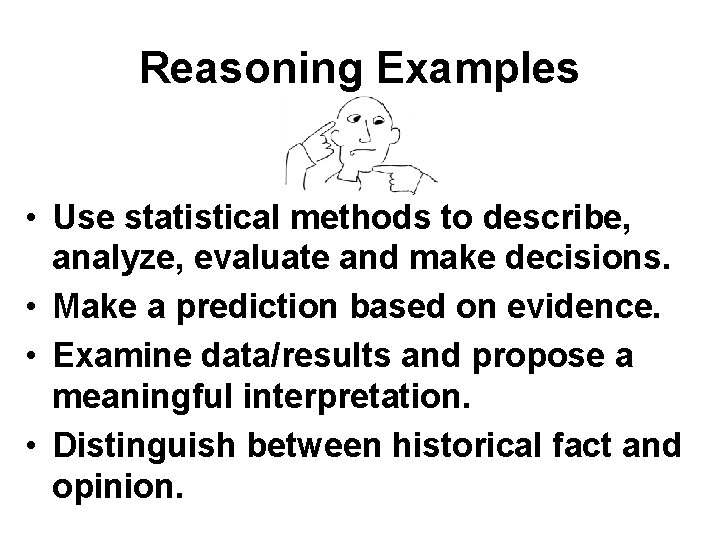 Reasoning Examples

• Use statistical methods to describe, analyze, evaluate and make decisions.
• Make a prediction based on evidence.
• Examine data/results and propose a meaningful interpretation.
• Distinguish between historical fact and opinion.